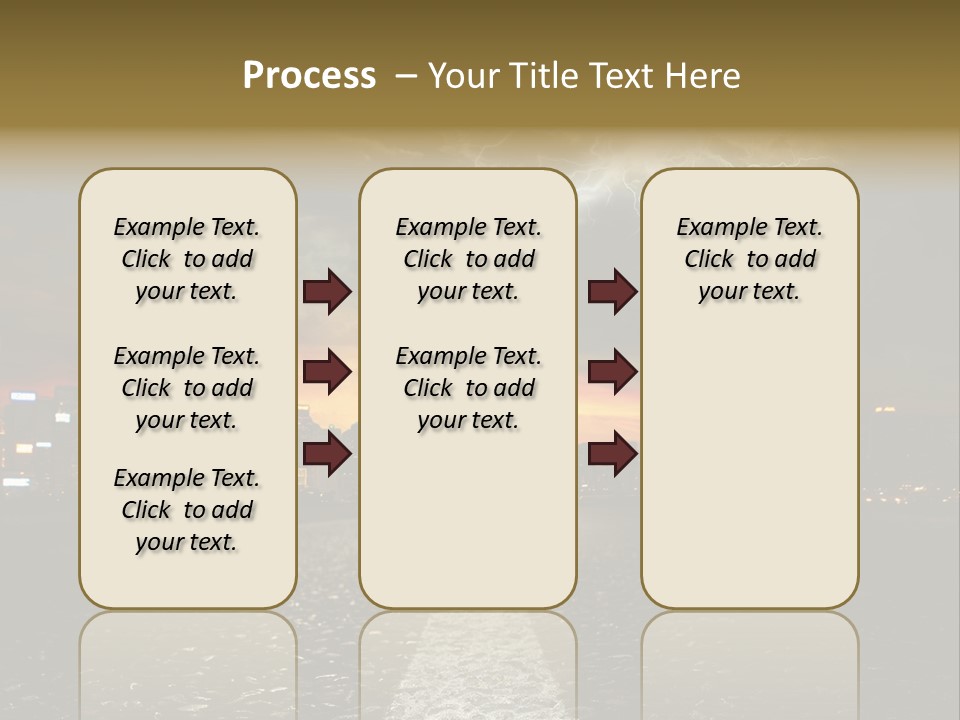 Process – Your Title Text Here

Example Text. Click to add your text.

Example Text. Click to add your text.

Example Text. Click to add your text.

Example Text. Click to add your text.

Example Text. Click to add your text.

Example Text. Click to add your text.